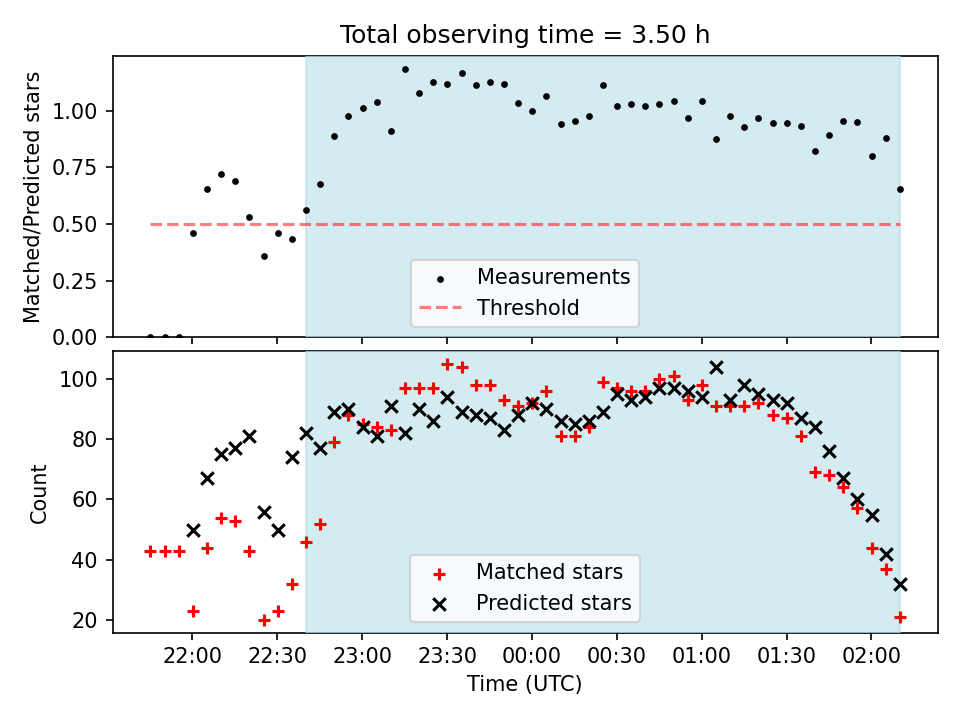 Total observing time = 3.50 h

Matched/Predicted stars

1.00
0.75
0.50
0.25
0.00

Measurements
Threshold

Count

100
80
60
40
20

Matched stars
Predicted stars

22:00
22:30
23:00
23:30
00:00
00:30
01:00
01:30
02:00

Time (UTC)